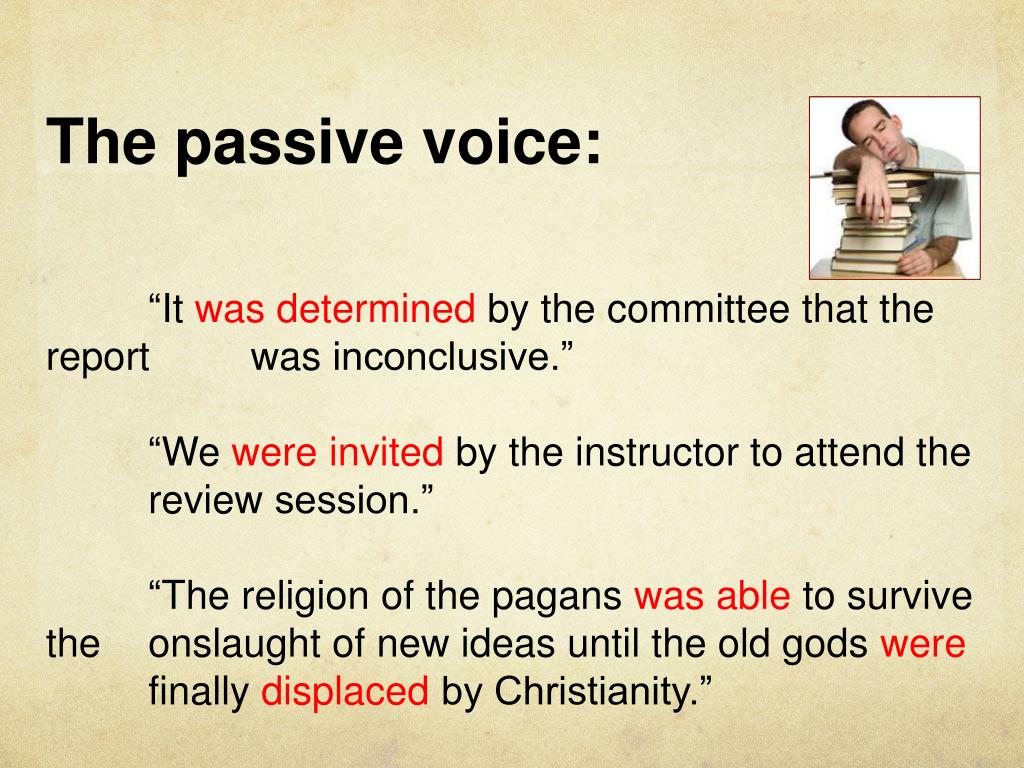 The passive voice:

“It was determined by the committee that the report was inconclusive.”

“We were invited by the instructor to attend the review session.”

“The religion of the pagans was able to survive the onslaught of new ideas until the old gods were finally displaced by Christianity.”